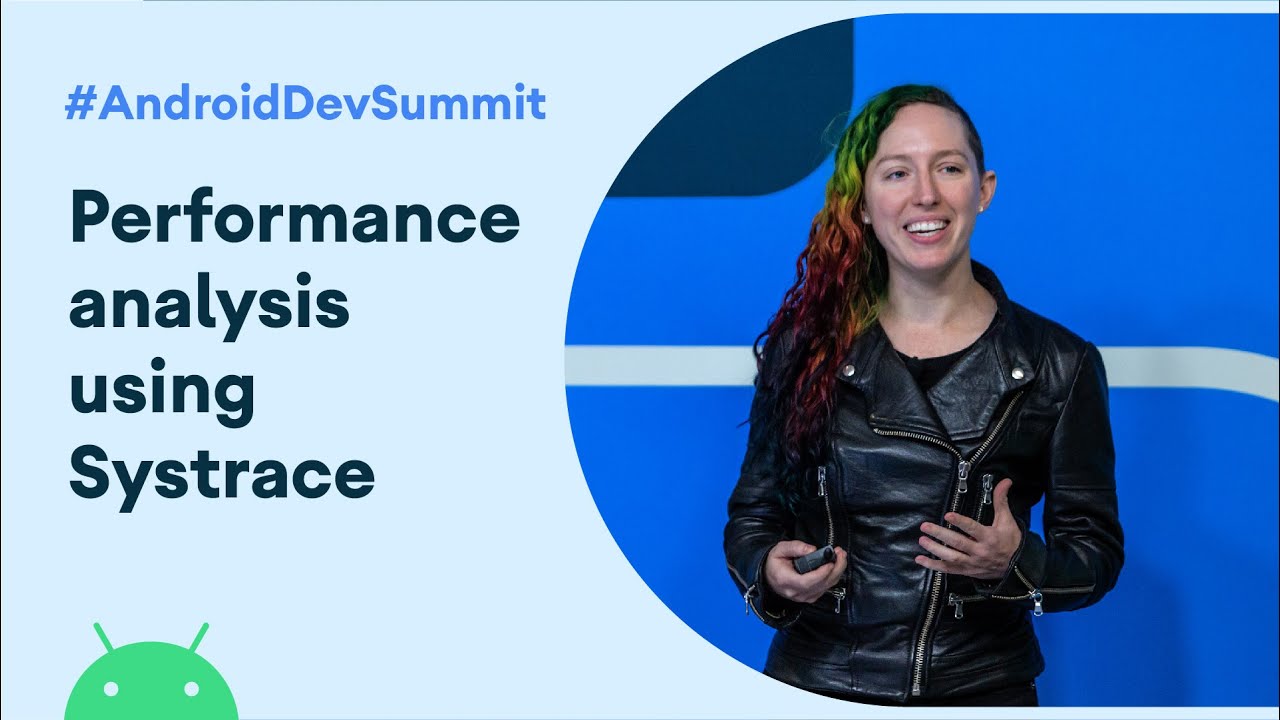 #AndroidDevSummit

Performance analysis using Systrace